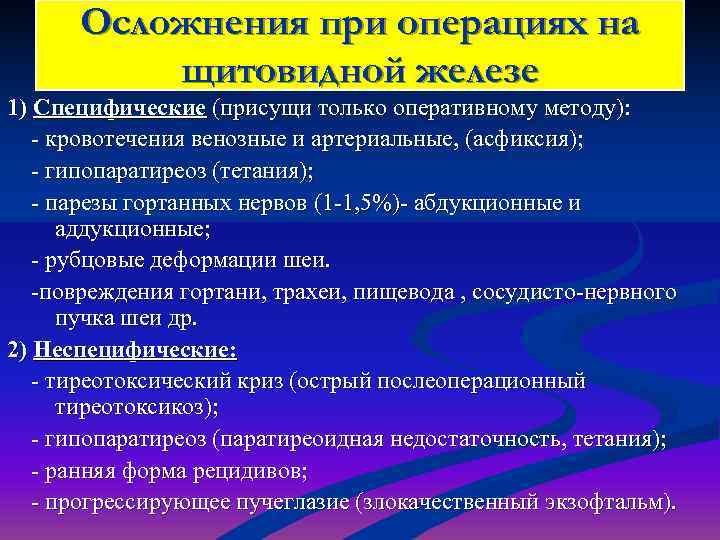 Осложнения при операциях на щитовидной железе

1) Специфические (присущи только оперативному методу):

- кровотечения венозные и артериальные, (асфиксия);

- гипопаратиреоз (тетания);

- парезы гортанных нервов (1-1,5%)- абдукционные и аддукционные;

- рубцовые деформации шеи.

-повреждения гортани, трахеи, пищевода , сосудисто-нервного пучка шеи др.

2) Неспецифические:

- тиреотоксический криз (острый послеоперационный тиреотоксикоз);

- гипопаратиреоз (паратиреоидная недостаточность, тетания);

- ранняя форма рецидивов;

- прогрессирующее пучеглазие (злокачественный экзофтальм).